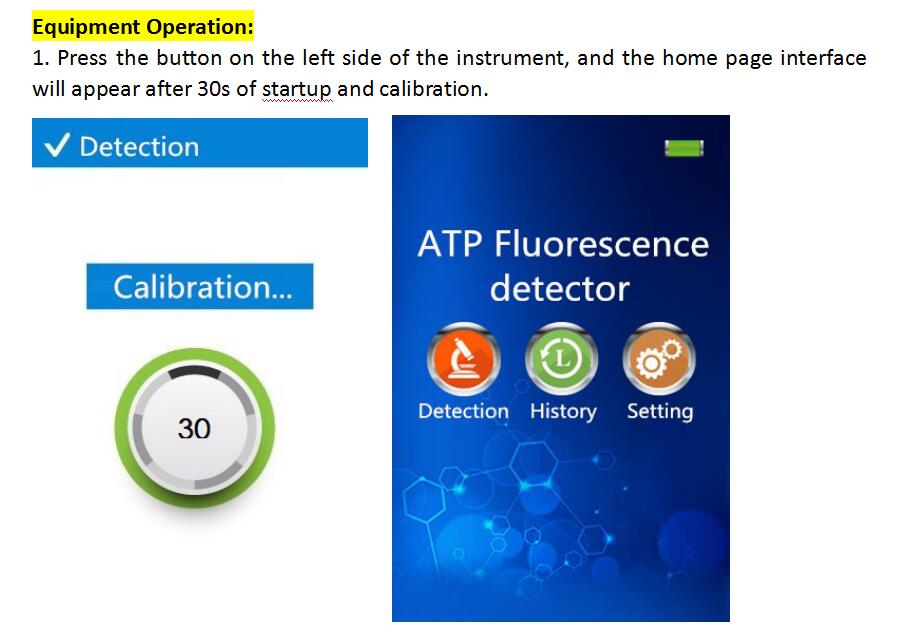 Equipment Operation:
1. Press the button on the left side of the instrument, and the home page interface will appear after 30s of startup and calibration.

✓ Detection

Calibration...

30

ATP Fluorescence detector

L

Detection History Setting